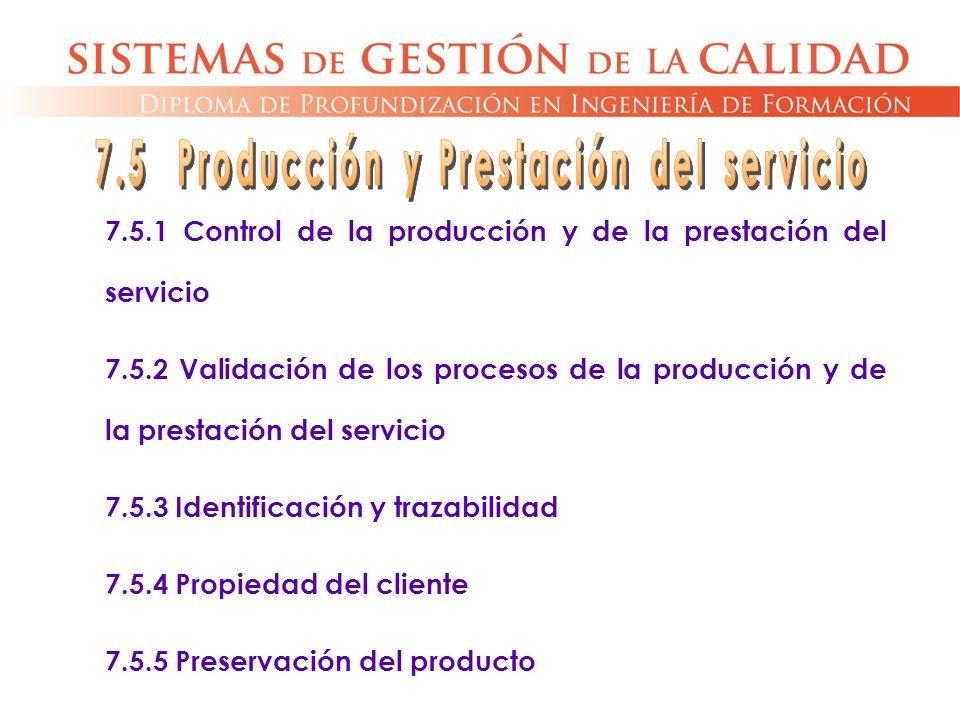 SISTEMAS DE GESTIÓN DE LA CALIDAD
DIPLOMA DE PROFUNDIZACIÓN EN INGENIERÍA DE FORMACIÓN

7.5 Producción y Prestación del servicio

7.5.1 Control de la producción y de la prestación del servicio

7.5.2 Validación de los procesos de la producción y de la prestación del servicio

7.5.3 Identificación y trazabilidad

7.5.4 Propiedad del cliente

7.5.5 Preservación del producto